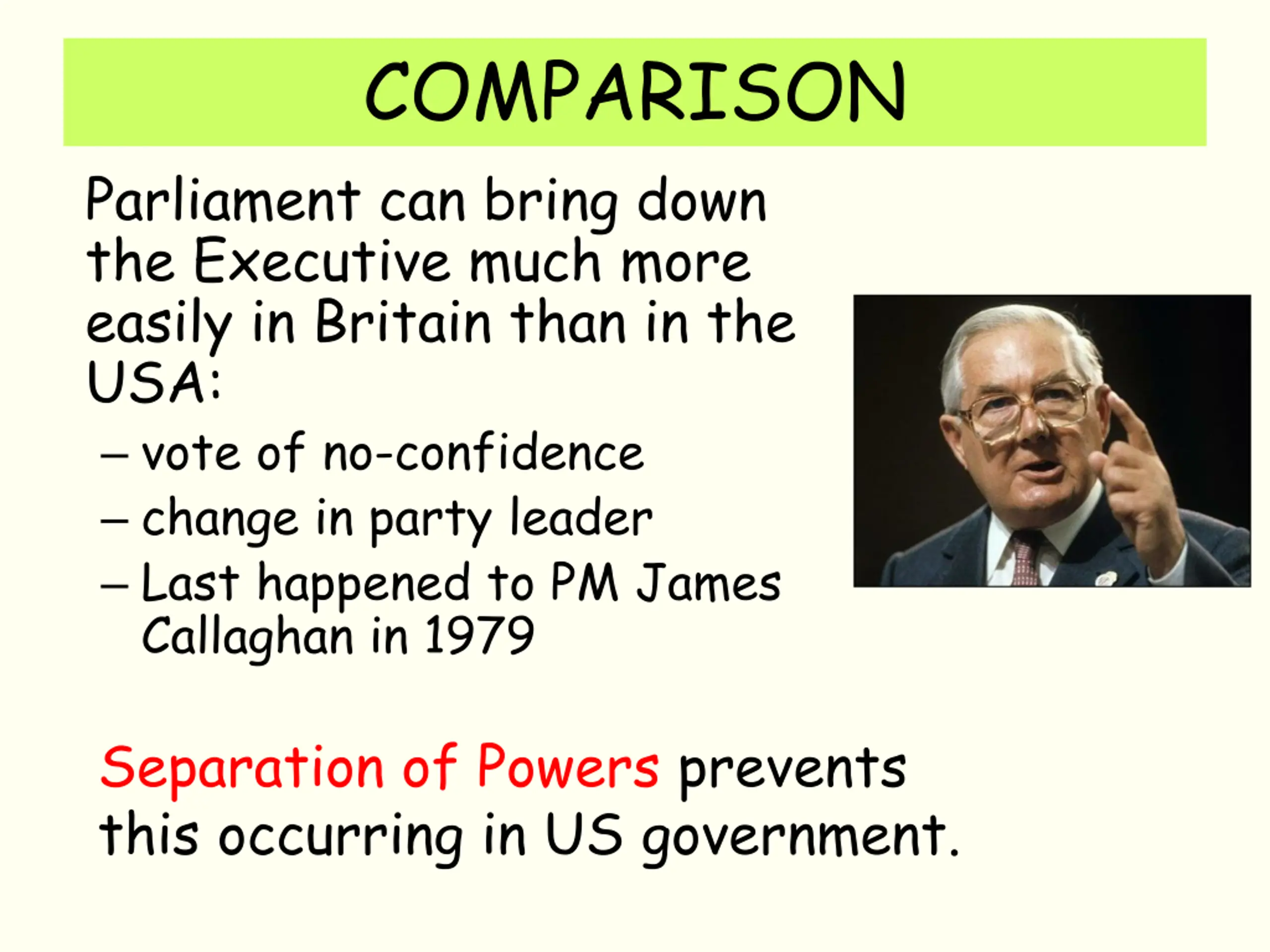 COMPARISON

Parliament can bring down the Executive much more easily in Britain than in the USA:

– vote of no-confidence
– change in party leader
– Last happened to PM James Callaghan in 1979

Separation of Powers prevents this occurring in US government.